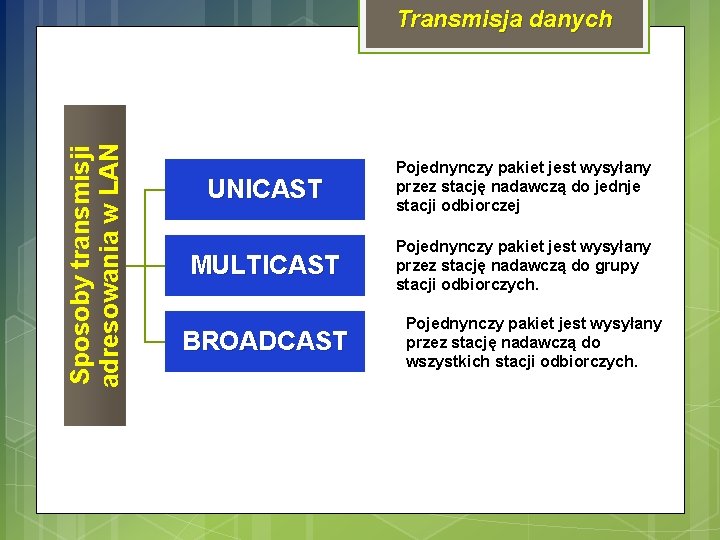 Transmisja danych

Sposoby transmisji adresowania w LAN

UNICAST

Pojednynczy pakiet jest wysyłany przez stację nadawczą do jednje stacji odbiorczej

MULTICAST

Pojednynczy pakiet jest wysyłany przez stację nadawczą do grupy stacji odbiorczych.

BROADCAST

Pojednynczy pakiet jest wysyłany przez stację nadawczą do wszystkich stacji odbiorczych.